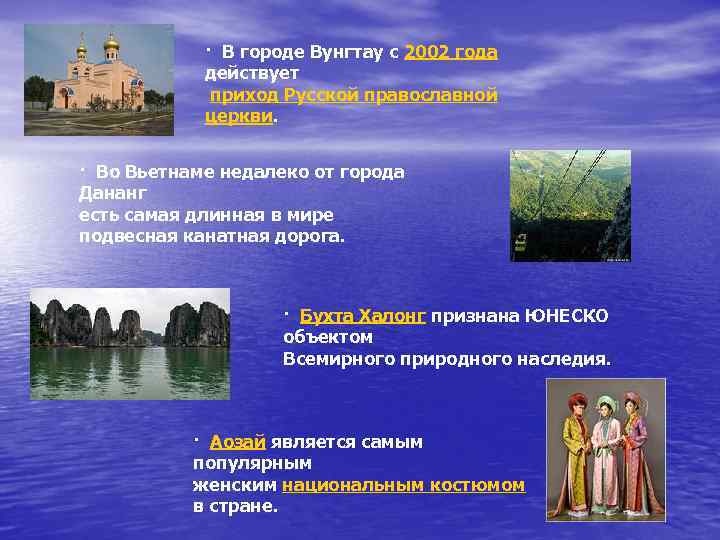 · В городе Вунгтау с 2002 года действует
приход Русской православной церкви.

· Во Вьетнаме недалеко от города Дананг
есть самая длинная в мире
подвесная канатная дорога.

· Бухта Халонг признана ЮНЕСКО объектом
Всемирного природного наследия.

· Аозай является самым популярным
женским национальным костюмом
в стране.